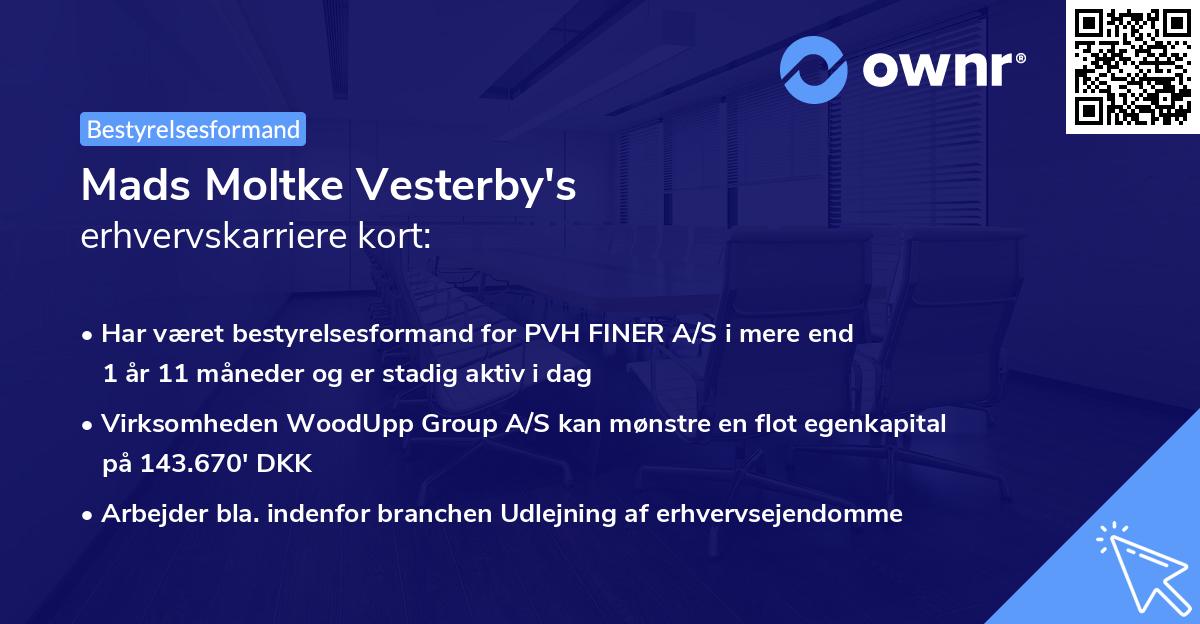 ownr®

Bestyrelsesformand

Mads Moltke Vesterby's
erhvervskarriere kort:

• Har været bestyrelsesformand for PVH FINER A/S i mere end 1 år 11 måneder og er stadig aktiv i dag

• Virksomheden WoodUpp Group A/S kan mønstre en flot egenkapital på 143.670' DKK

• Arbejder bla. indenfor branchen Udlejning af erhvervsejendomme